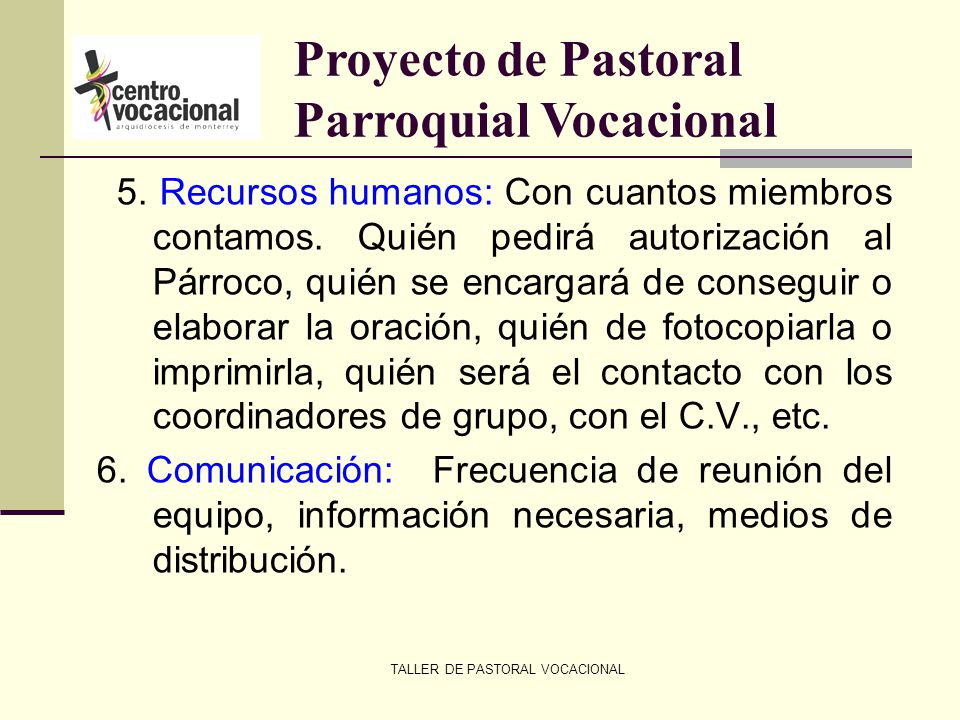 centro vocacional
arquidiócesis de monterrey

Proyecto de Pastoral Parroquial Vocacional

5. Recursos humanos: Con cuantos miembros contamos. Quién pedirá autorización al Párroco, quién se encargará de conseguir o elaborar la oración, quién de fotocopiarla o imprimirla, quién será el contacto con los coordinadores de grupo, con el C.V., etc.

6. Comunicación: Frecuencia de reunión del equipo, información necesaria, medios de distribución.

TALLER DE PASTORAL VOCACIONAL